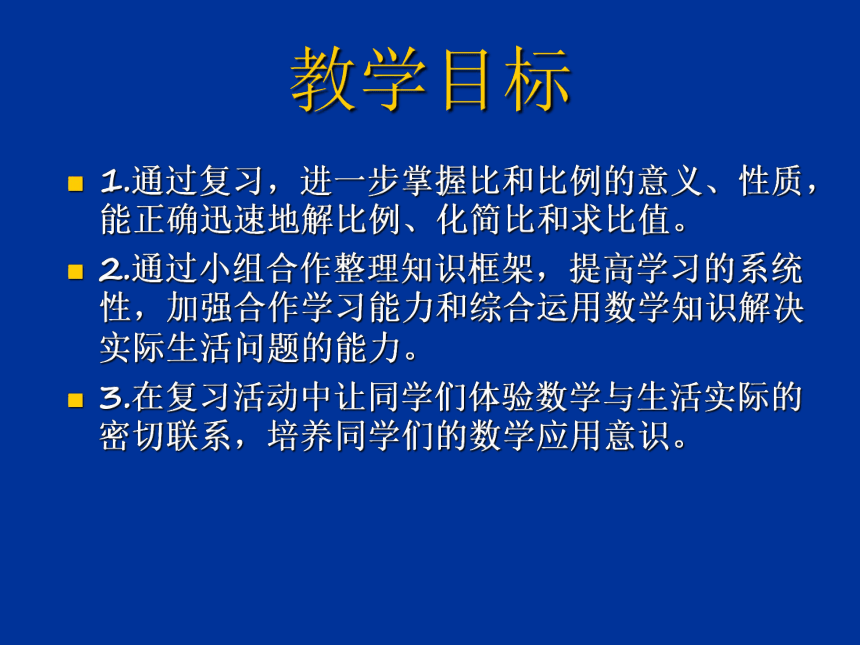 教学目标

1.通过复习，进一步掌握比和比例的意义、性质，能正确迅速地解比例、化简比和求比值。

2.通过小组合作整理知识框架，提高学习的系统性，加强合作学习能力和综合运用数学知识解决实际生活问题的能力。

3.在复习活动中让同学们体验数学与生活实际的密切联系，培养同学们的数学应用意识。